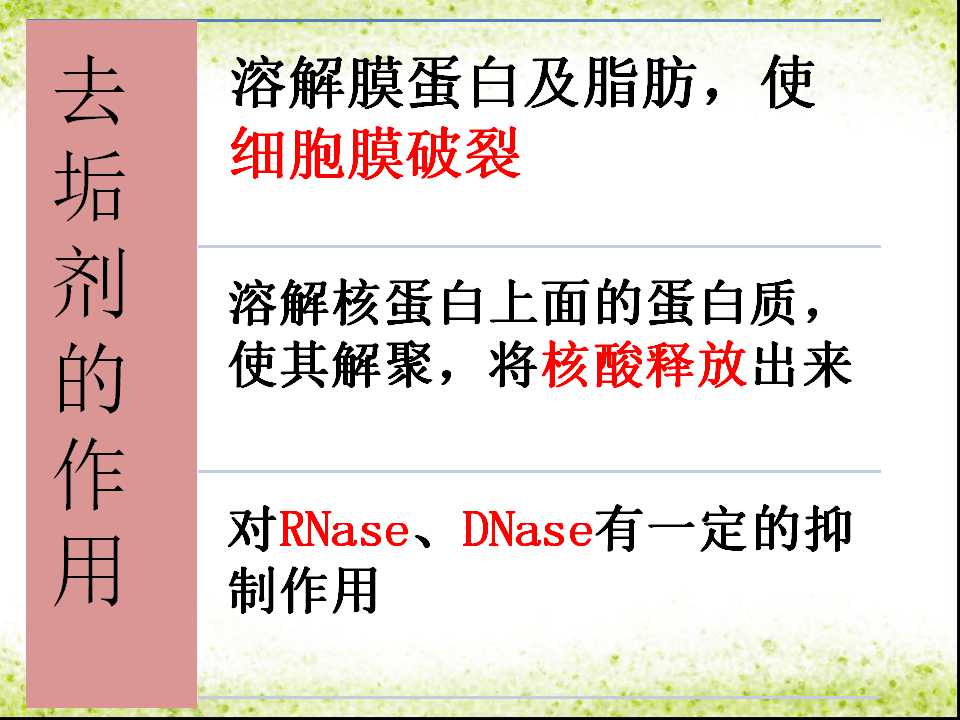 去垢剂的作用

溶解膜蛋白及脂肪，使细胞膜破裂

溶解核蛋白上面的蛋白质，使其解聚，将核酸释放出来

对RNase、DNase有一定的抑制作用